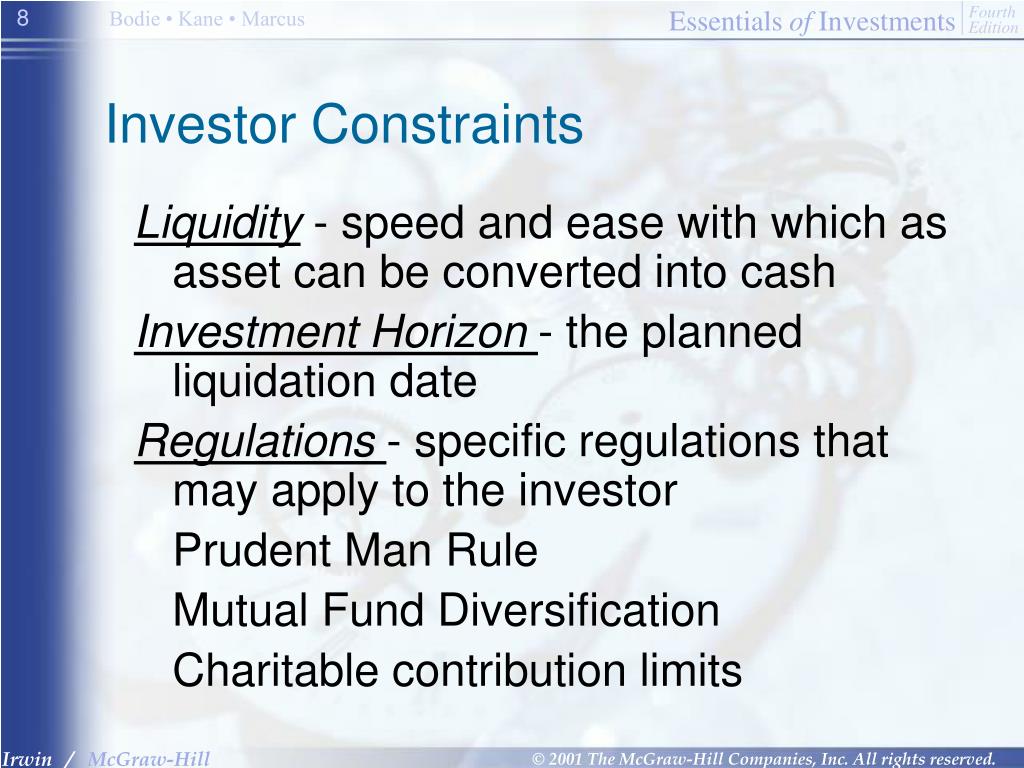 8 Bodie • Kane • Marcus Essentials of Investments Fourth Edition

Investor Constraints

Liquidity - speed and ease with which as asset can be converted into cash

Investment Horizon - the planned liquidation date

Regulations - specific regulations that may apply to the investor

Prudent Man Rule

Mutual Fund Diversification

Charitable contribution limits

Irwin / McGraw-Hill © 2001 The McGraw-Hill Companies, Inc. All rights reserved.